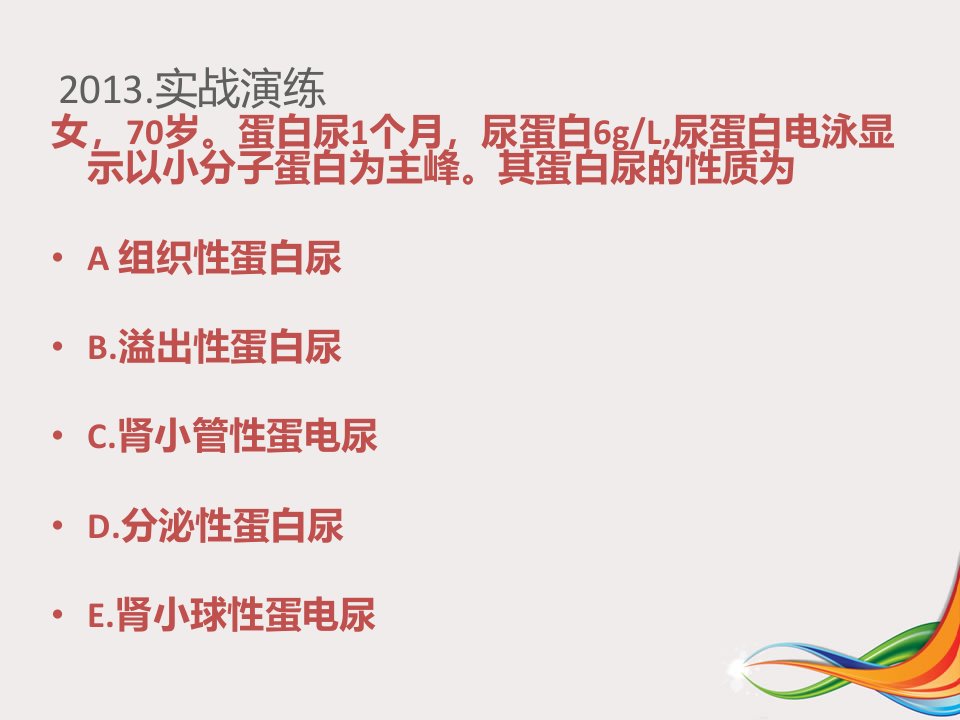 2013.实战演练

女，70岁。蛋白尿1个月，尿蛋白6g/L,尿蛋白电泳显示以小分子蛋白为主峰。其蛋白尿的性质为

• A 组织性蛋白尿

• B.溢出性蛋白尿

• C.肾小管性蛋电尿

• D.分泌性蛋白尿

• E.肾小球性蛋电尿